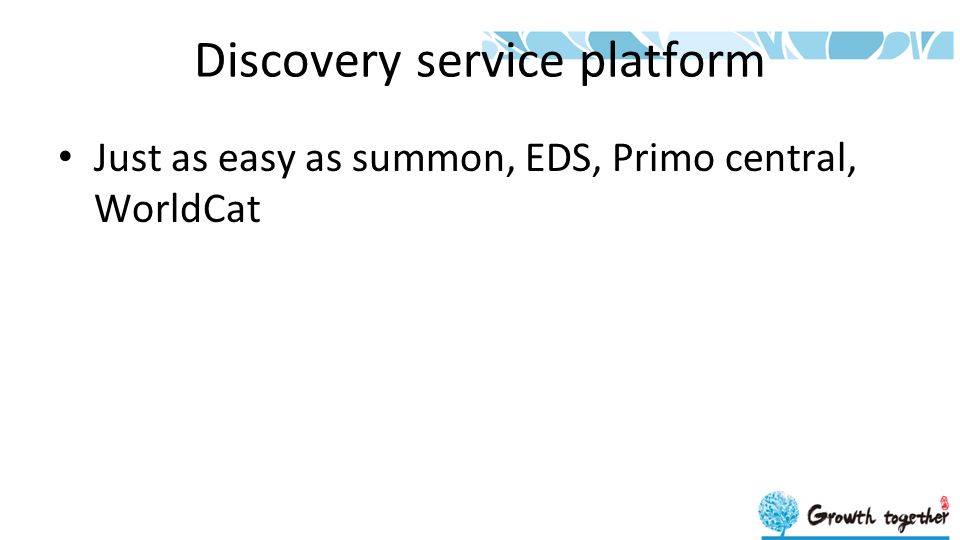 Discovery service platform

• Just as easy as summon, EDS, Primo central, WorldCat

Growth together